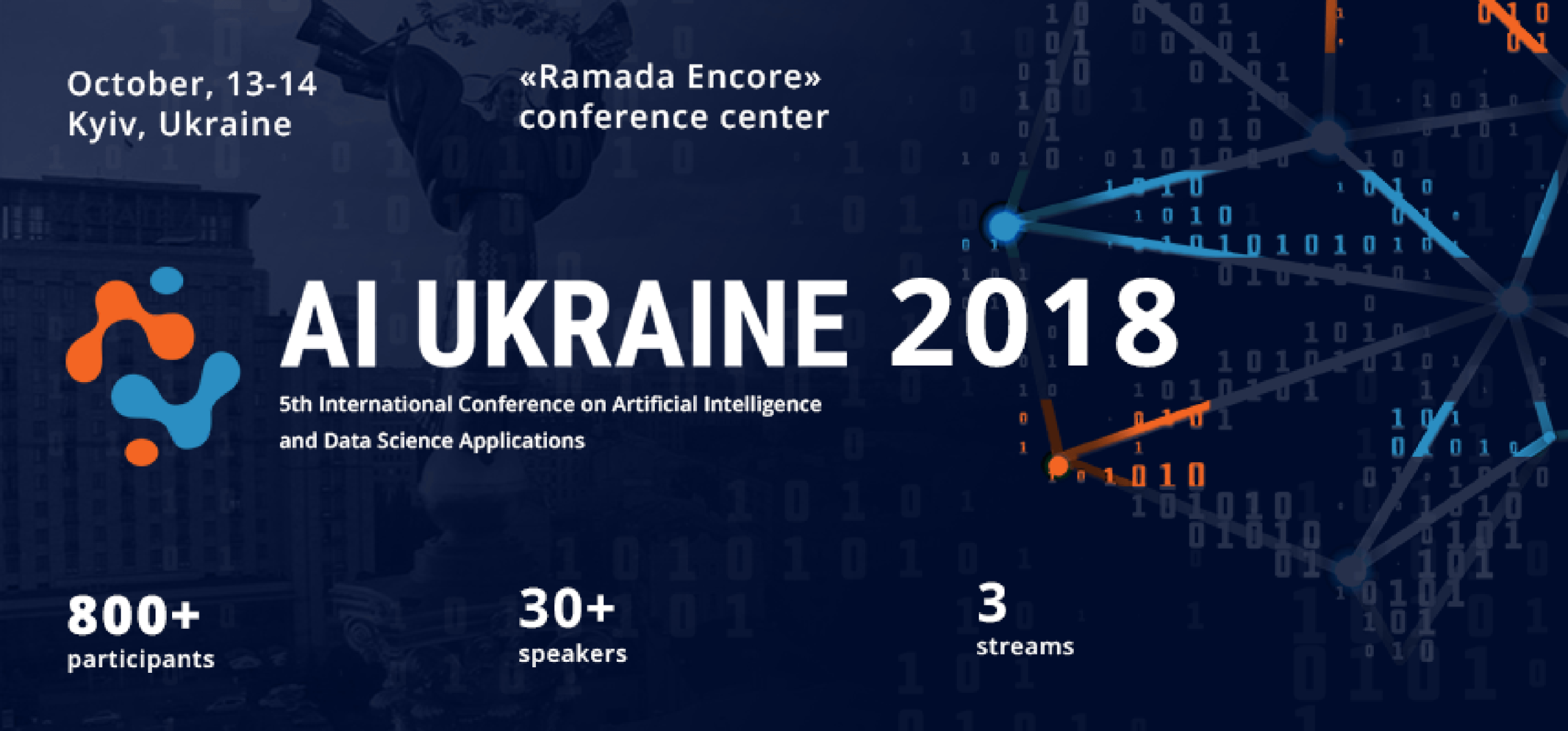 October, 13-14
Kyiv, Ukraine

«Ramada Encore»
conference center

AI UKRAINE 2018

5th International Conference on Artificial Intelligence and Data Science Applications

800+
participants

30+
speakers

3
streams